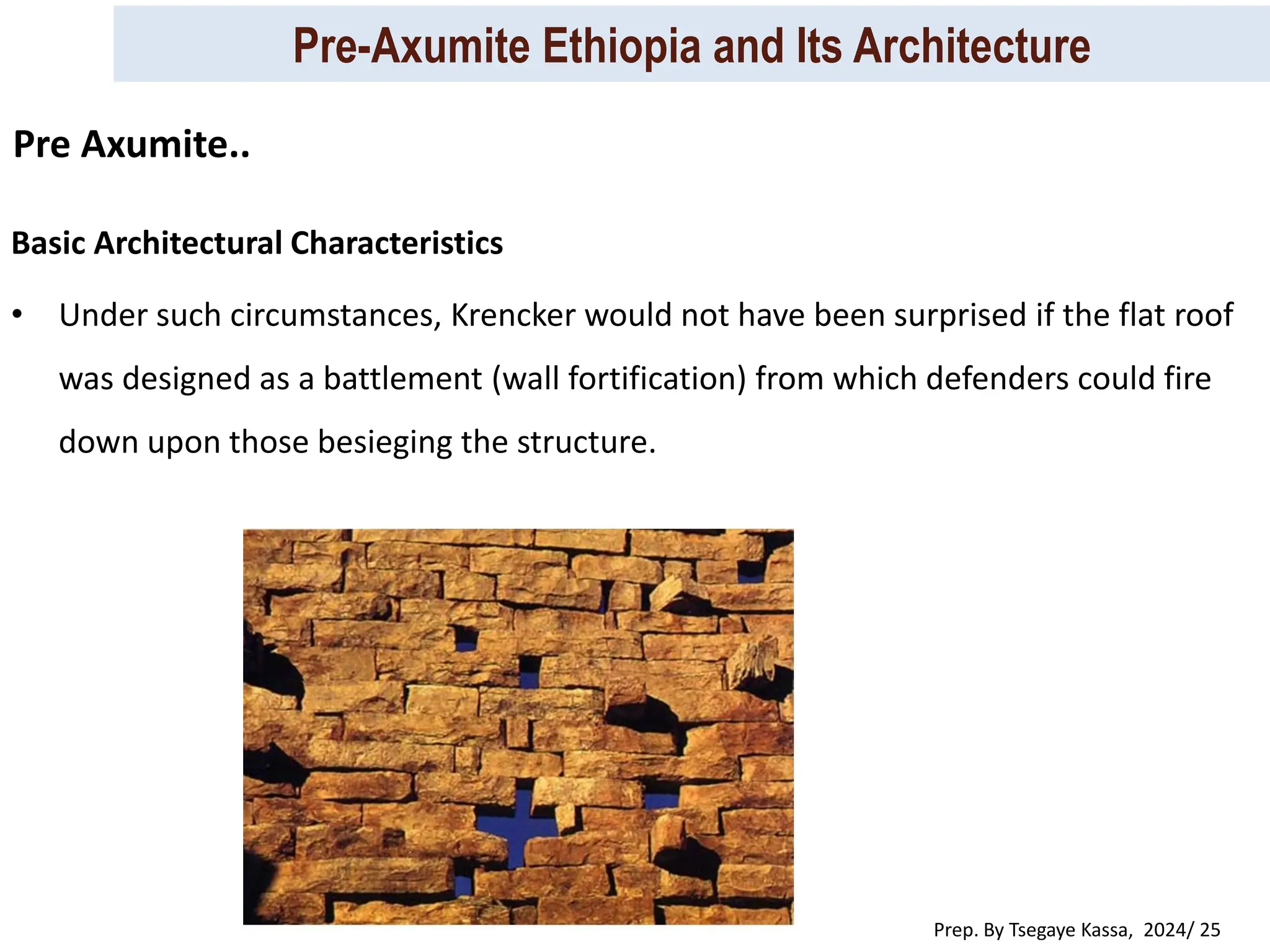 Pre-Axumite Ethiopia and Its Architecture

Pre Axumite..

Basic Architectural Characteristics

• Under such circumstances, Krencker would not have been surprised if the flat roof was designed as a battlement (wall fortification) from which defenders could fire down upon those besieging the structure.

Prep. By Tsegaye Kassa, 2024/ 25